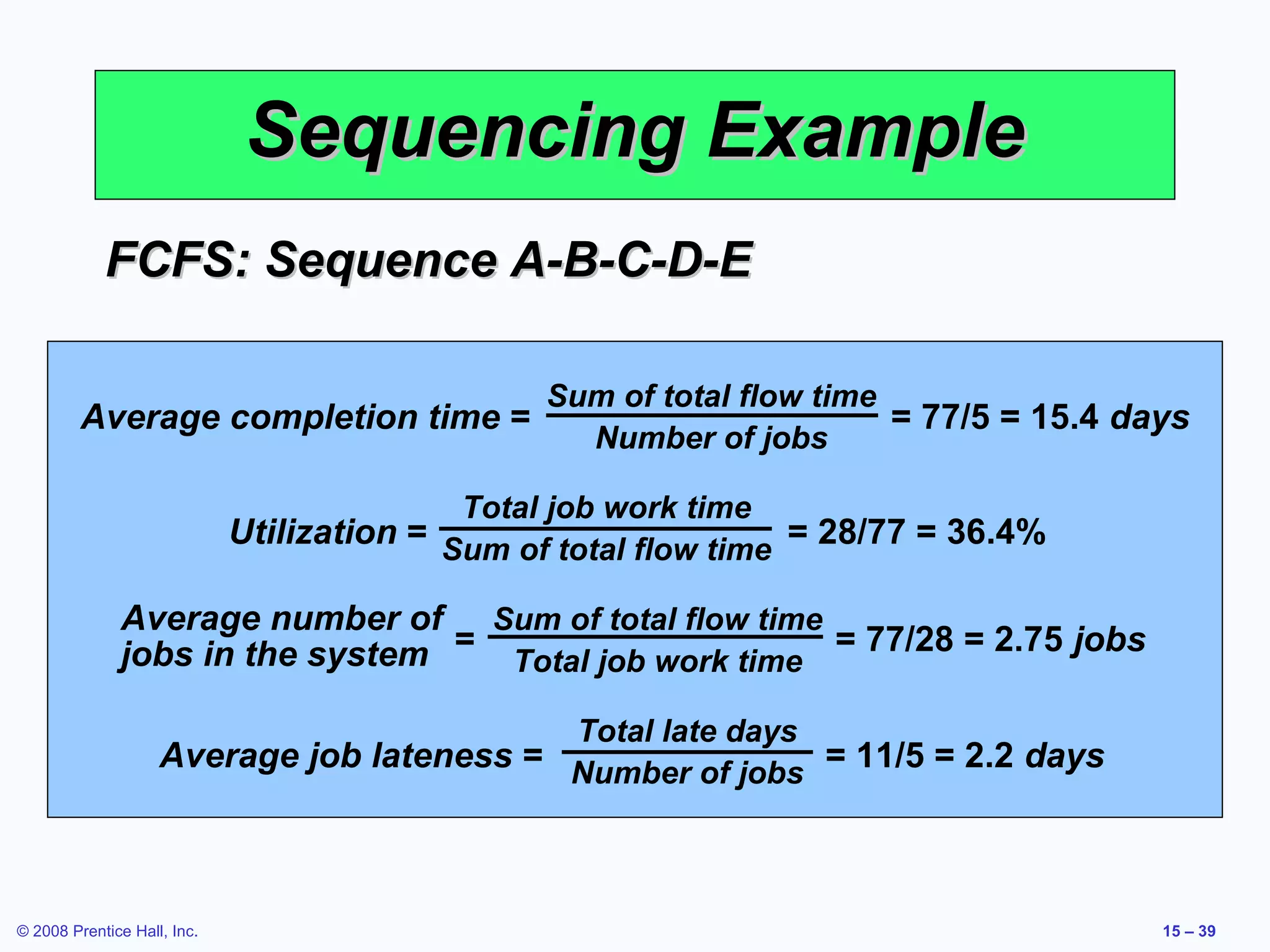 Sequencing Example

FCFS: Sequence A-B-C-D-E

Average completion time = $\frac{\text{Sum of total flow time}}{\text{Number of jobs}}$ = 77/5 = 15.4 days

Utilization = $\frac{\text{Total job work time}}{\text{Sum of total flow time}}$ = 28/77 = 36.4%

Average number of jobs in the system = $\frac{\text{Sum of total flow time}}{\text{Total job work time}}$ = 77/28 = 2.75 jobs

Average job lateness = $\frac{\text{Total late days}}{\text{Number of jobs}}$ = 11/5 = 2.2 days

© 2008 Prentice Hall, Inc.

15 – 39